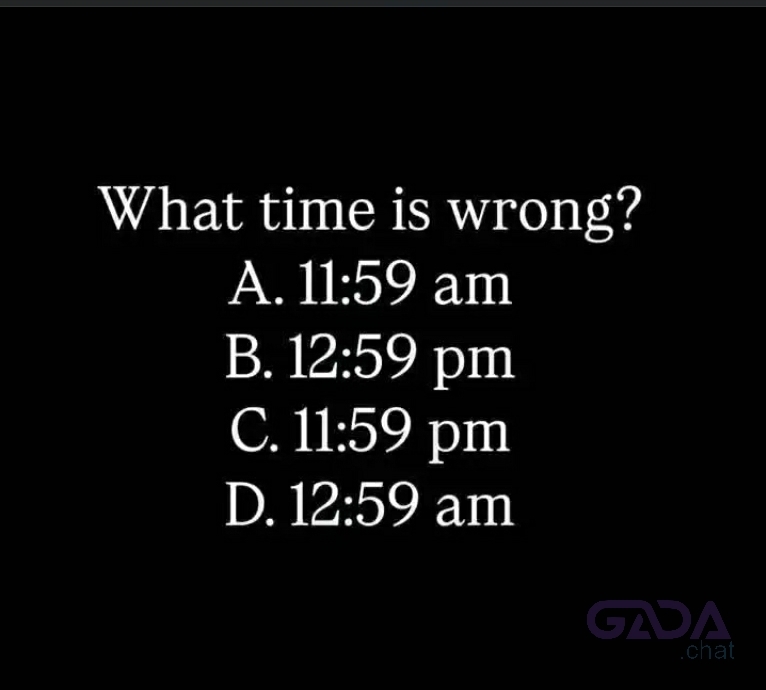 What time is wrong?
A. 11:59 am
B. 12:59 pm
C. 11:59 pm
D. 12:59 am

GADA
.chat